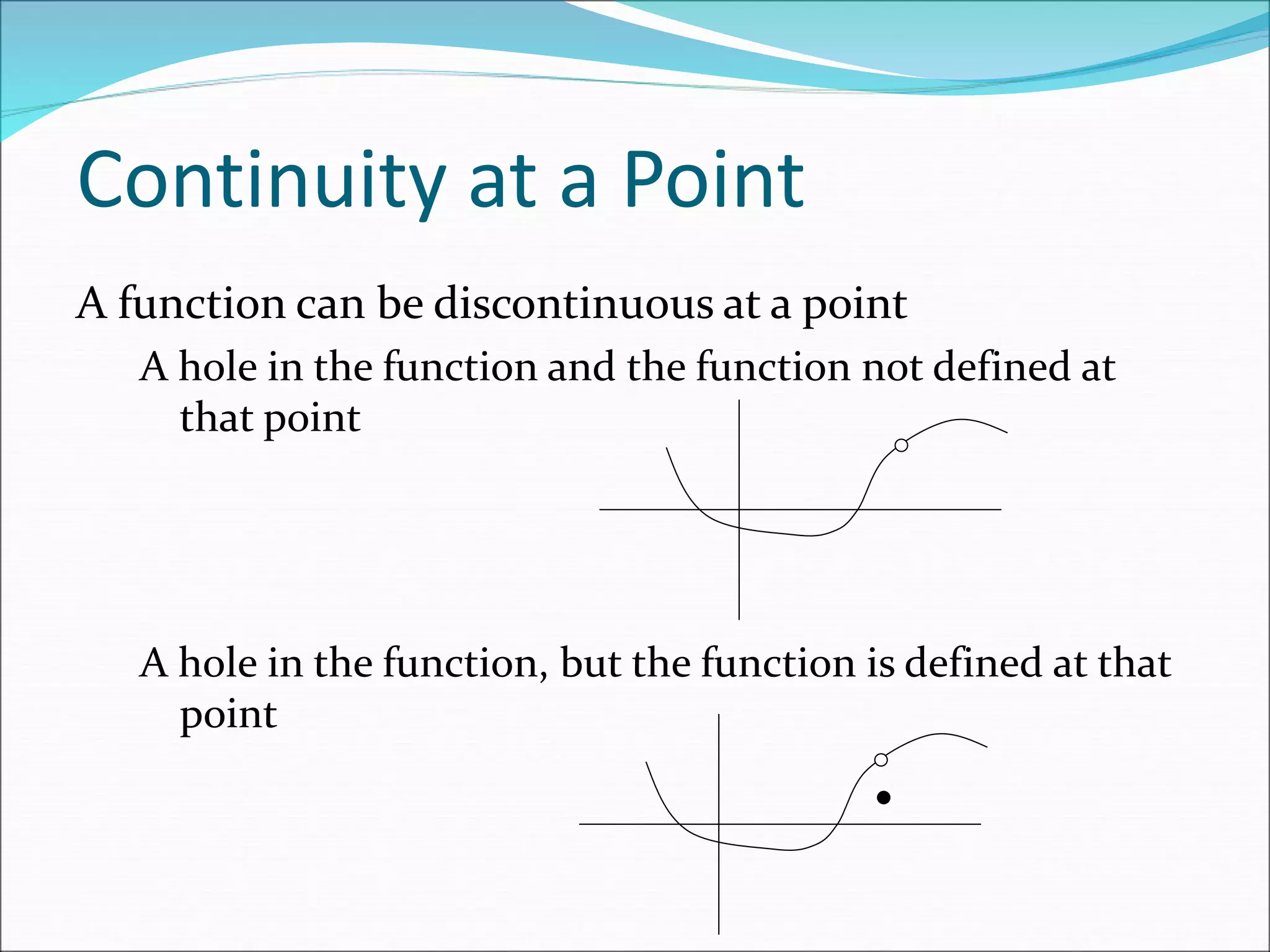 Continuity at a Point

A function can be discontinuous at a point

A hole in the function and the function not defined at that point

A hole in the function, but the function is defined at that point